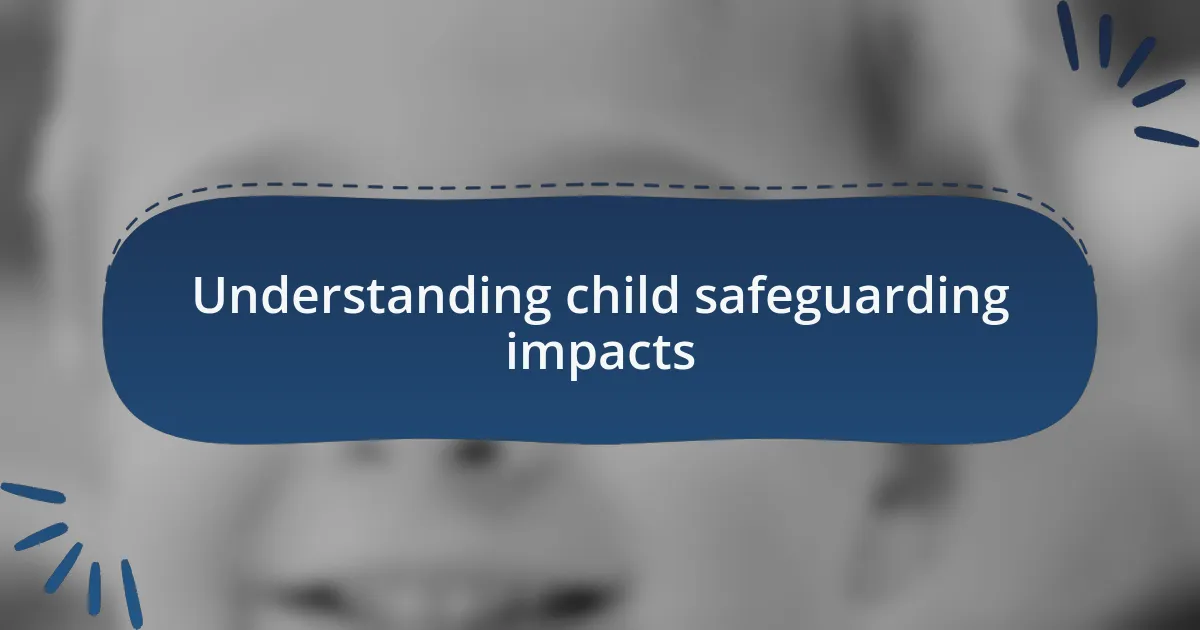 Understanding child safeguarding impacts